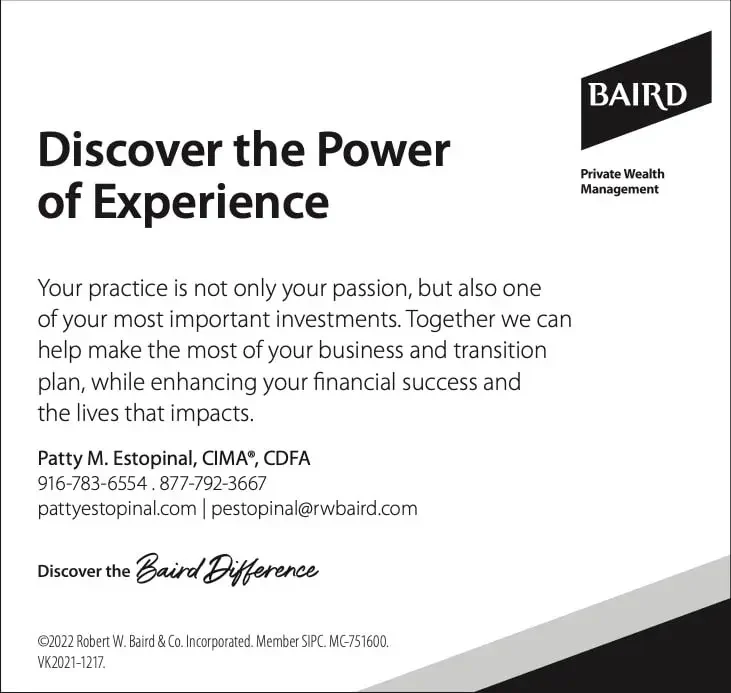 BAIRD

Private Wealth Management

Discover the Power of Experience

Your practice is not only your passion, but also one of your most important investments. Together we can help make the most of your business and transition plan, while enhancing your financial success and the lives that impacts.

Patty M. Estopinal, CIMA®, CDFA
916-783-6554 . 877-792-3667
pattyestopinal.com | pestopinal@rwbaird.com

Discover the Baird Difference

©2022 Robert W. Baird & Co. Incorporated. Member SIPC. MC-751600. VK2021-1217.